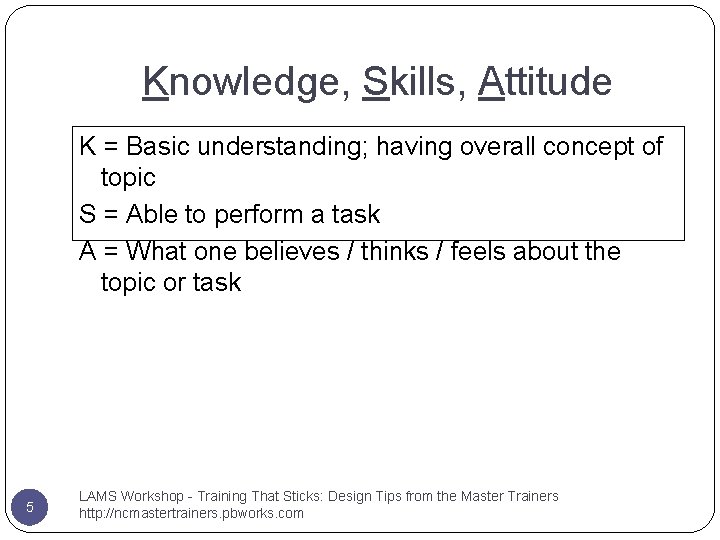 Knowledge, Skills, Attitude

K = Basic understanding; having overall concept of topic

S = Able to perform a task

A = What one believes / thinks / feels about the topic or task

5

LAMS Workshop - Training That Sticks: Design Tips from the Master Trainers
http://ncmastertrainers.pbworks.com